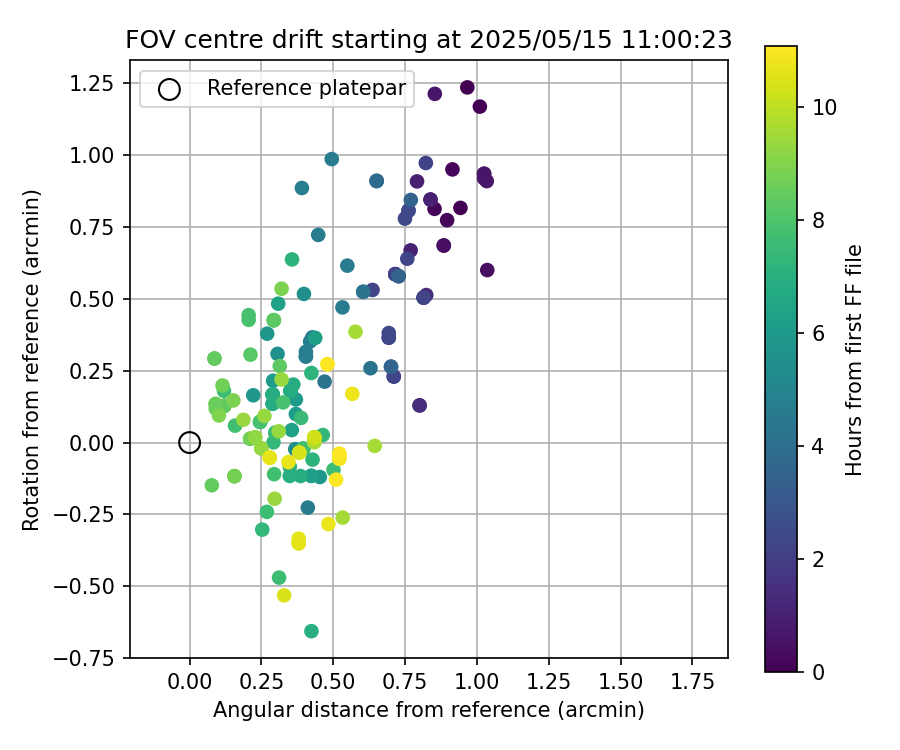 FOV centre drift starting at 2025/05/15 11:00:23

Reference platepar

1.25
1.00
0.75
0.50
0.25
0.00
−0.25
−0.50
−0.75

Rotation from reference (arcmin)

0.00 0.25 0.50 0.75 1.00 1.25 1.50 1.75

Angular distance from reference (arcmin)

10
8
6
4
2
0

Hours from first FF file